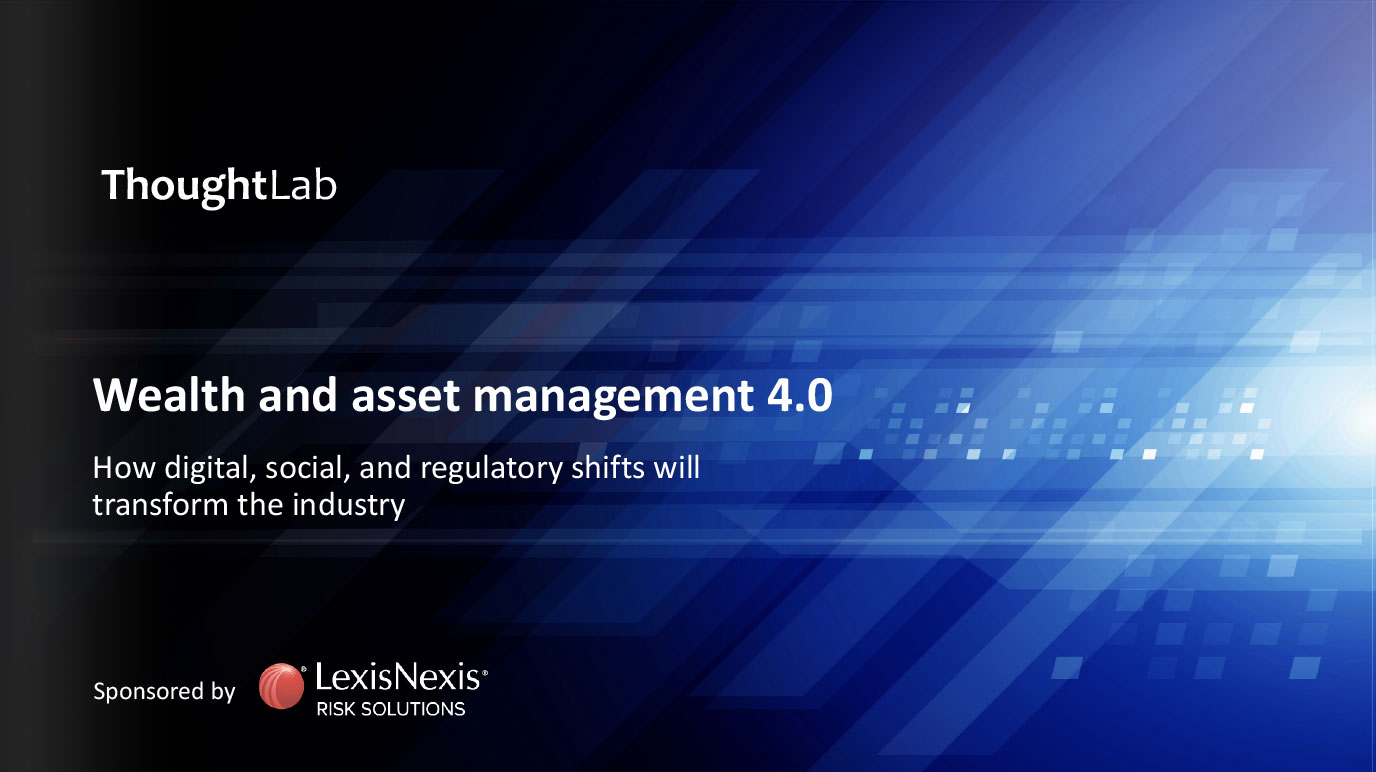 ThoughtLab

Wealth and asset management 4.0

How digital, social, and regulatory shifts will transform the industry

Sponsored by LexisNexis® RISK SOLUTIONS